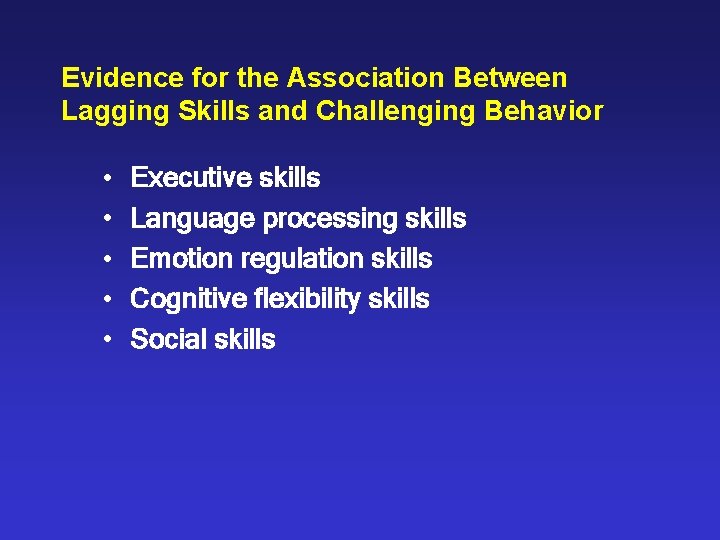 Evidence for the Association Between Lagging Skills and Challenging Behavior

• Executive skills
• Language processing skills
• Emotion regulation skills
• Cognitive flexibility skills
• Social skills